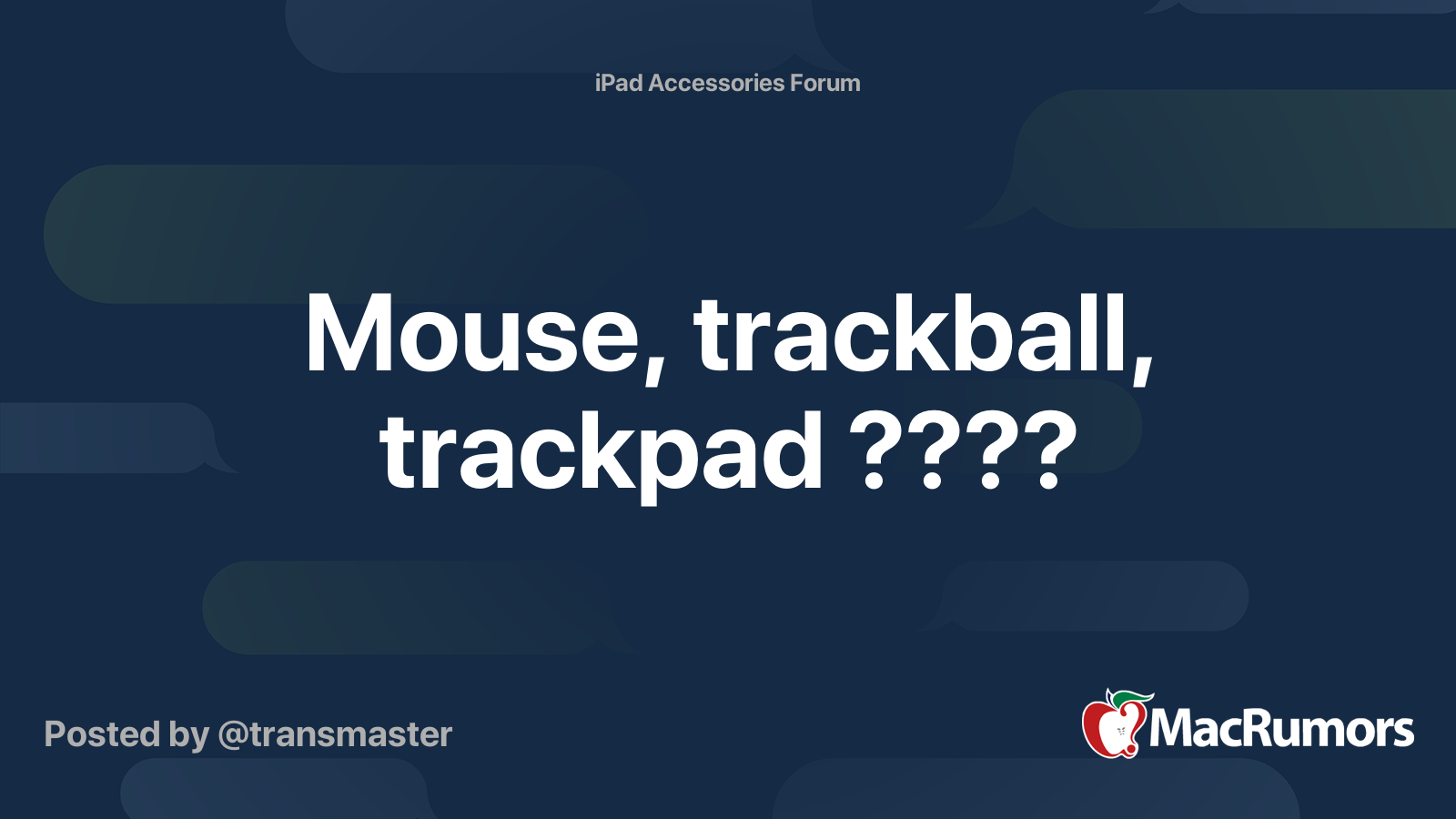 iPad Accessories Forum

Mouse, trackball, trackpad ????

Posted by @transmaster

MacRumors